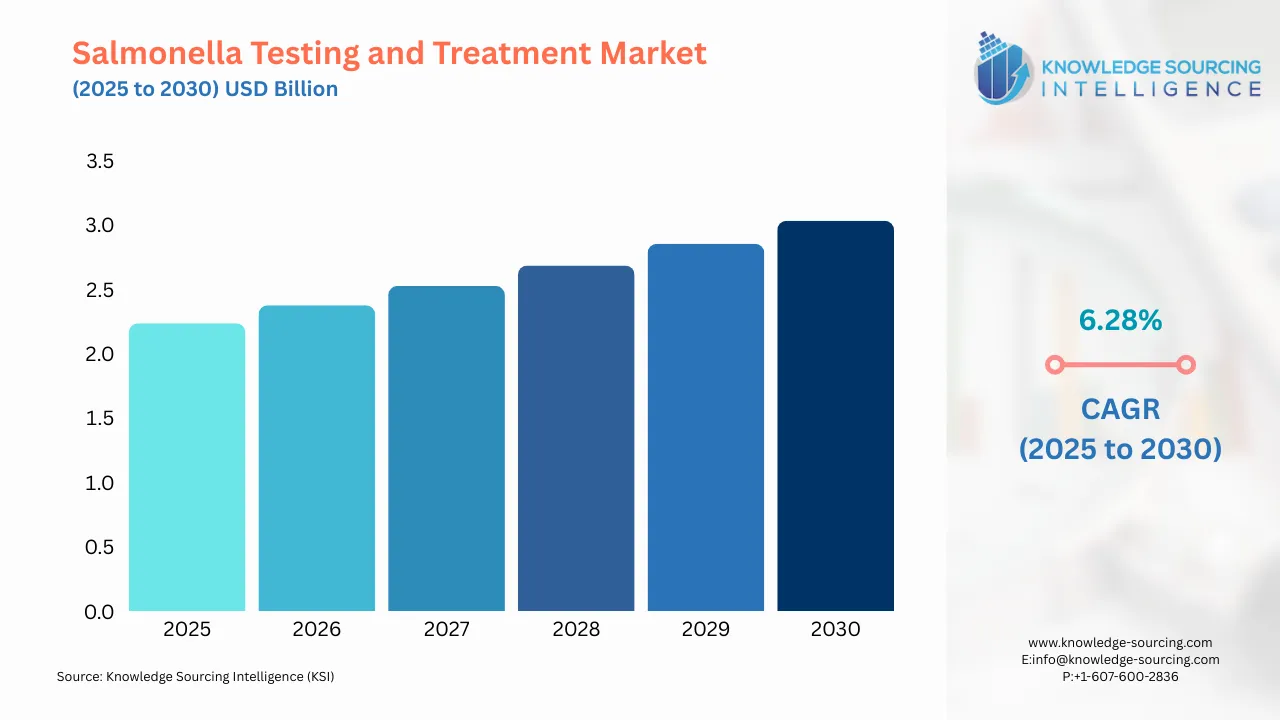 Salmonella Testing and Treatment Market
(2025 to 2030) USD Billion

KNOWLEDGE SOURCING
INTELLIGENCE

3.5
3.0
2.5
2.0
1.5
1.0
0.5
0.0

2025
2026
2027
2028
2029
2030

6.28%

CAGR
(2025 to 2030)

Source: Knowledge Sourcing Intelligence (KSI)

www.knowledge-sourcing.com
E:info@knowledge-sourcing.com
P:+1-607-600-2836